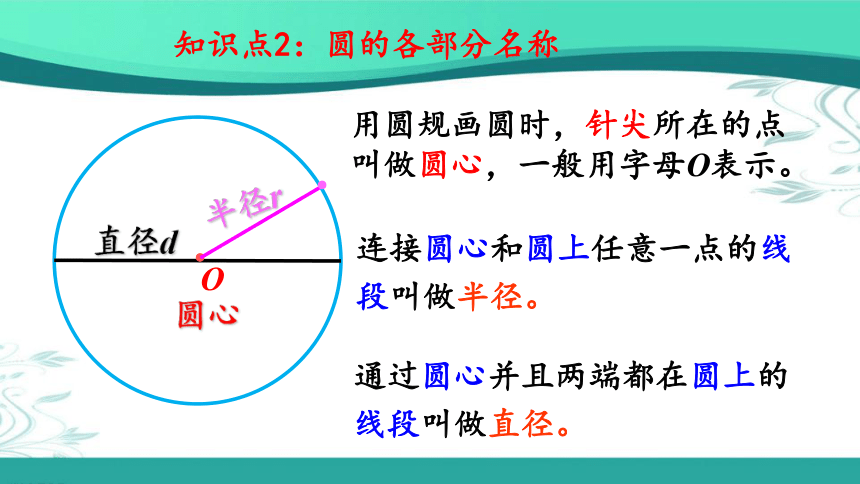 知识点2：圆的各部分名称

半径$r$

直径$d$

$O$

圆心

用圆规画圆时，针尖所在的点叫做圆心，一般用字母$O$表示。

连接圆心和圆上任意一点的线段叫做半径。

通过圆心并且两端都在圆上的线段叫做直径。